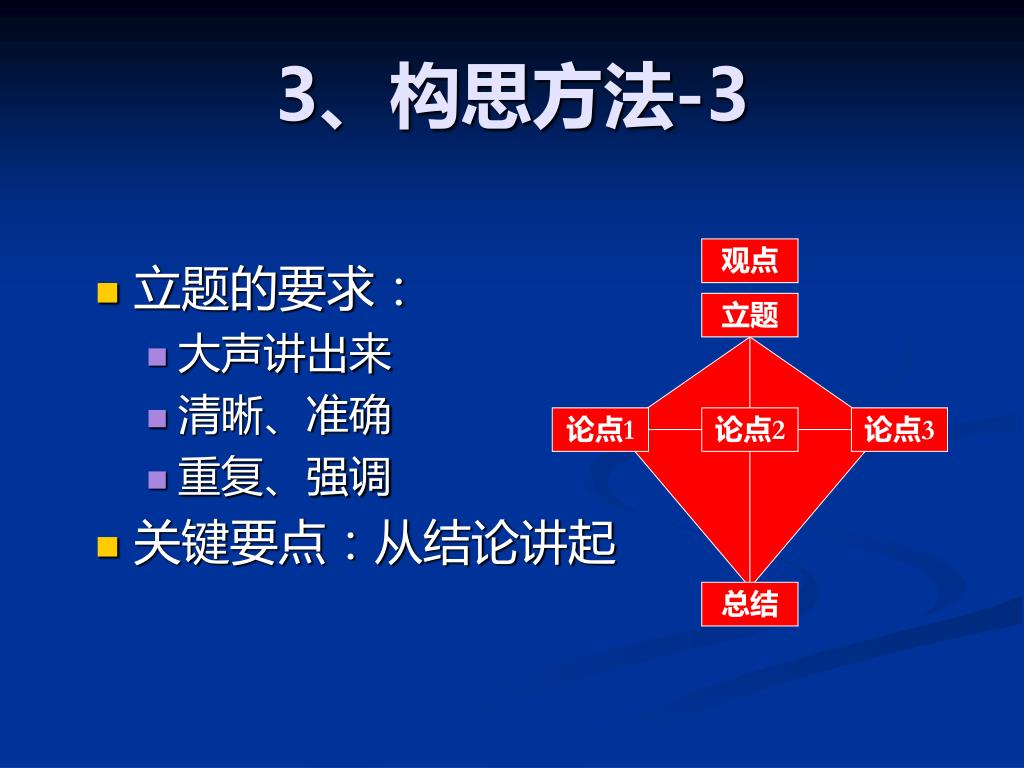 3、构思方法-3

立题的要求：
大声讲出来
清晰、准确
重复、强调

关键要点：从结论讲起

观点
立题
论点1
论点2
论点3
总结